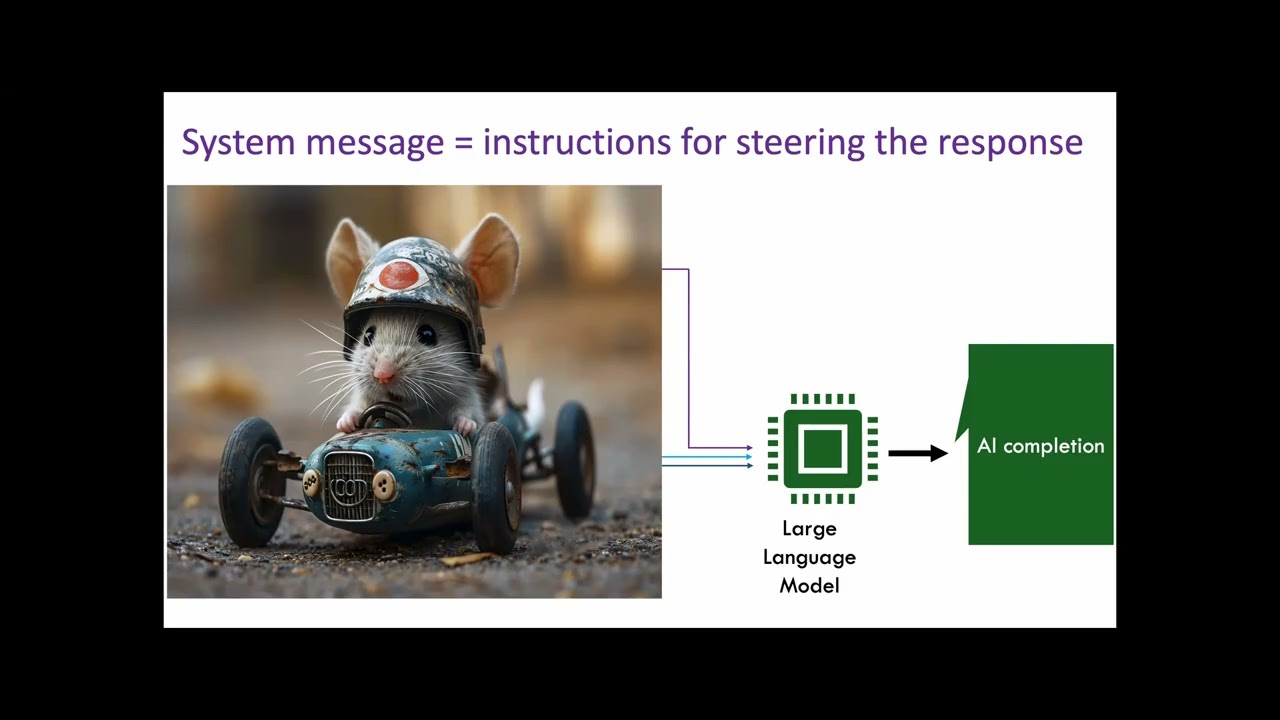 System message = instructions for steering the response

Large Language Model

AI completion